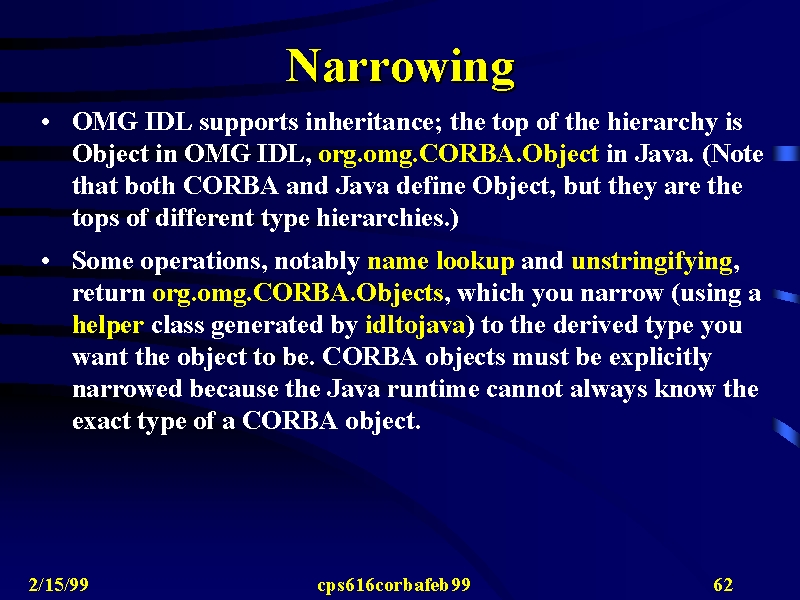 Narrowing

• OMG IDL supports inheritance; the top of the hierarchy is Object in OMG IDL, org.omg.CORBA.Object in Java. (Note that both CORBA and Java define Object, but they are the tops of different type hierarchies.)

• Some operations, notably name lookup and unstringifying, return org.omg.CORBA.Objects, which you narrow (using a helper class generated by idltojava) to the derived type you want the object to be. CORBA objects must be explicitly narrowed because the Java runtime cannot always know the exact type of a CORBA object.

2/15/99

cps616corbafeb99

62